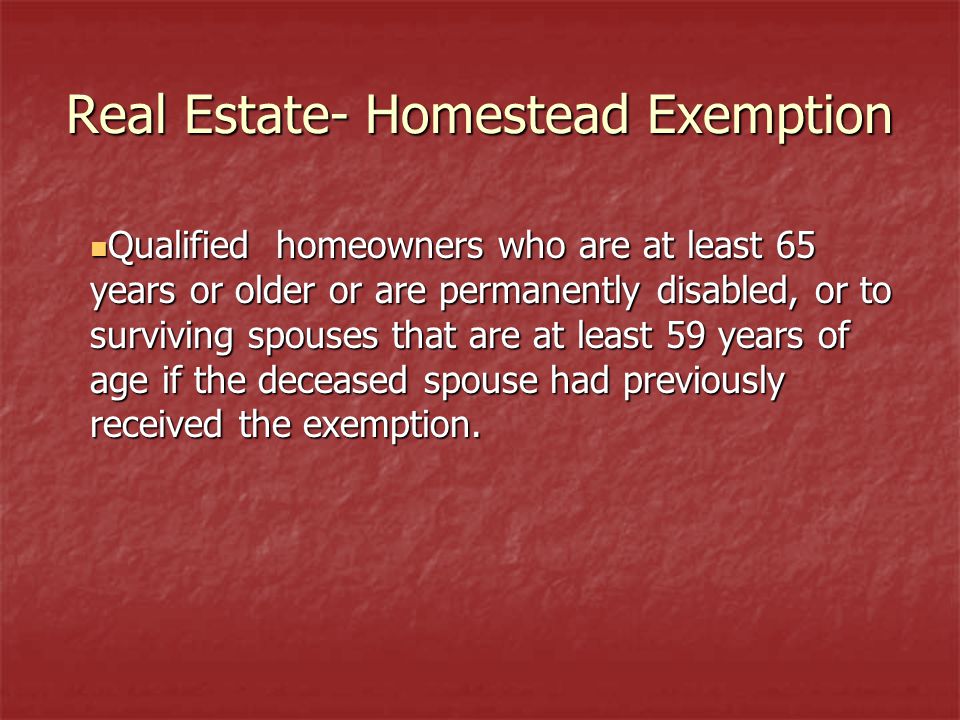 Real Estate- Homestead Exemption

Qualified homeowners who are at least 65 years or older or are permanently disabled, or to surviving spouses that are at least 59 years of age if the deceased spouse had previously received the exemption.